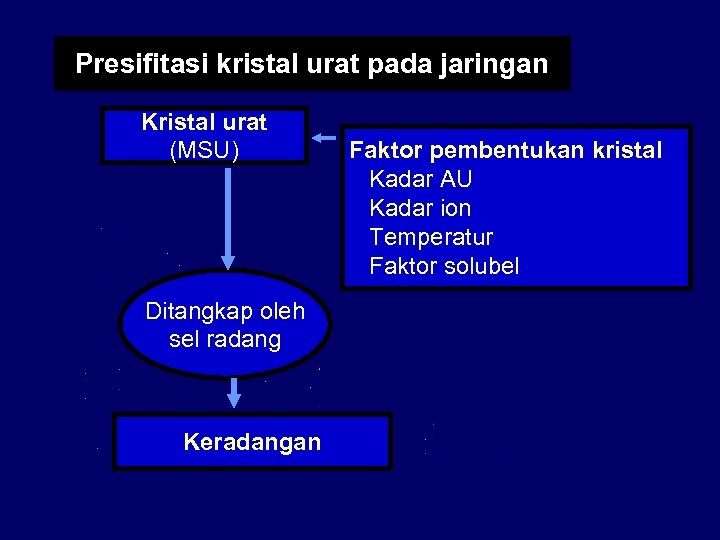 Presifitasi kristal urat pada jaringan

Kristal urat
(MSU)

Faktor pembentukan kristal
Kadar AU
Kadar ion
Temperatur
Faktor solubel

Ditangkap oleh sel radang

Keradangan